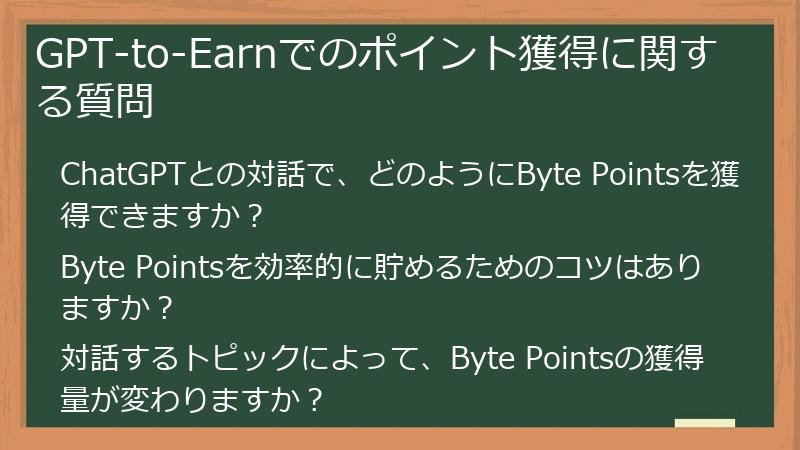 GPT-to-Earnでのポイント獲得に関する質問

ChatGPTとの対話で、どのようにByte Pointsを獲得できますか？

Byte Pointsを効率的に貯めるためのコツはありますか？

対話するトピックによって、Byte Pointsの獲得量が変わりますか？